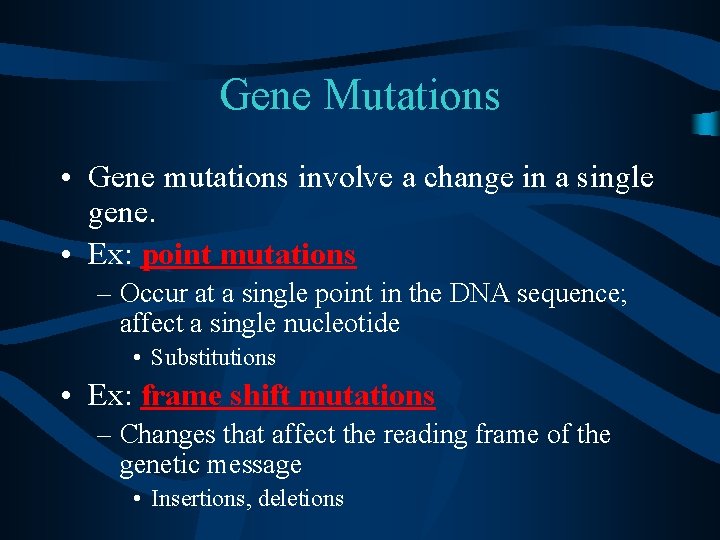 Gene Mutations

• Gene mutations involve a change in a single gene.
• Ex: point mutations
– Occur at a single point in the DNA sequence; affect a single nucleotide
• Substitutions
• Ex: frame shift mutations
– Changes that affect the reading frame of the genetic message
• Insertions, deletions